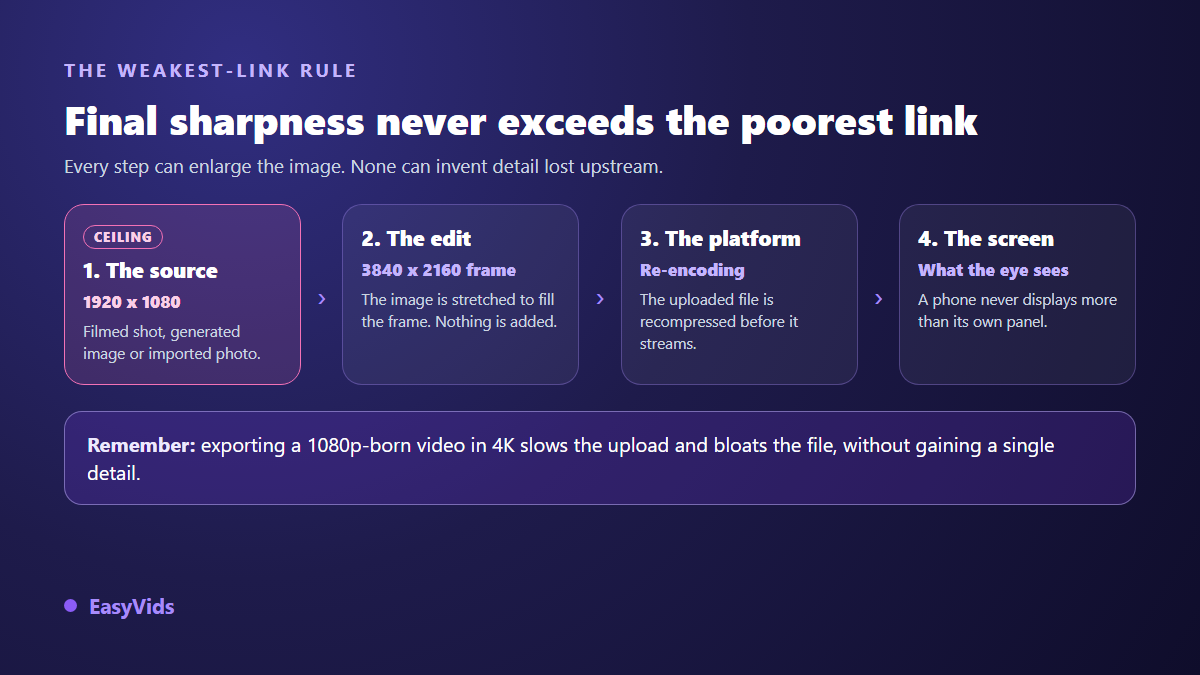 THE WEAKEST-LINK RULE

Final sharpness never exceeds the poorest link

Every step can enlarge the image. None can invent detail lost upstream.

CEILING

1. The source

1920 x 1080

Filmed shot, generated image or imported photo.

›

2. The edit

3840 x 2160 frame

The image is stretched to fill the frame. Nothing is added.

›

3. The platform

Re-encoding

The uploaded file is recompressed before it streams.

›

4. The screen

What the eye sees

A phone never displays more than its own panel.

Remember: exporting a 1080p-born video in 4K slows the upload and bloats the file, without gaining a single detail.

• EasyVids